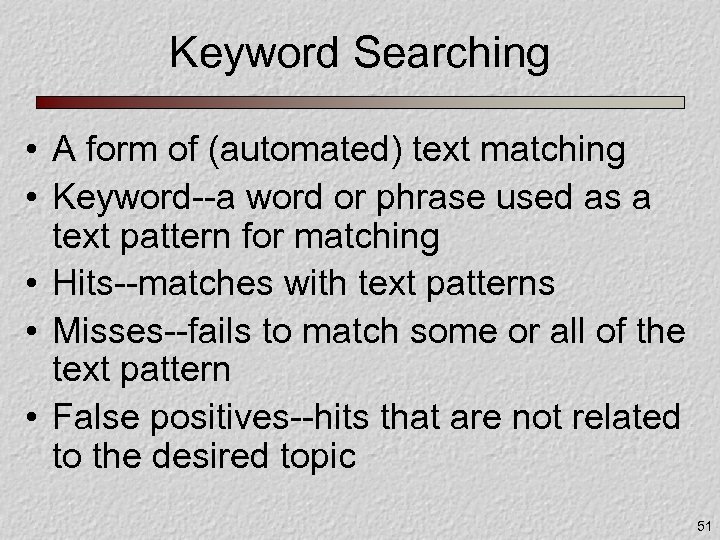 Keyword Searching

• A form of (automated) text matching
• Keyword--a word or phrase used as a text pattern for matching
• Hits--matches with text patterns
• Misses--fails to match some or all of the text pattern
• False positives--hits that are not related to the desired topic

51